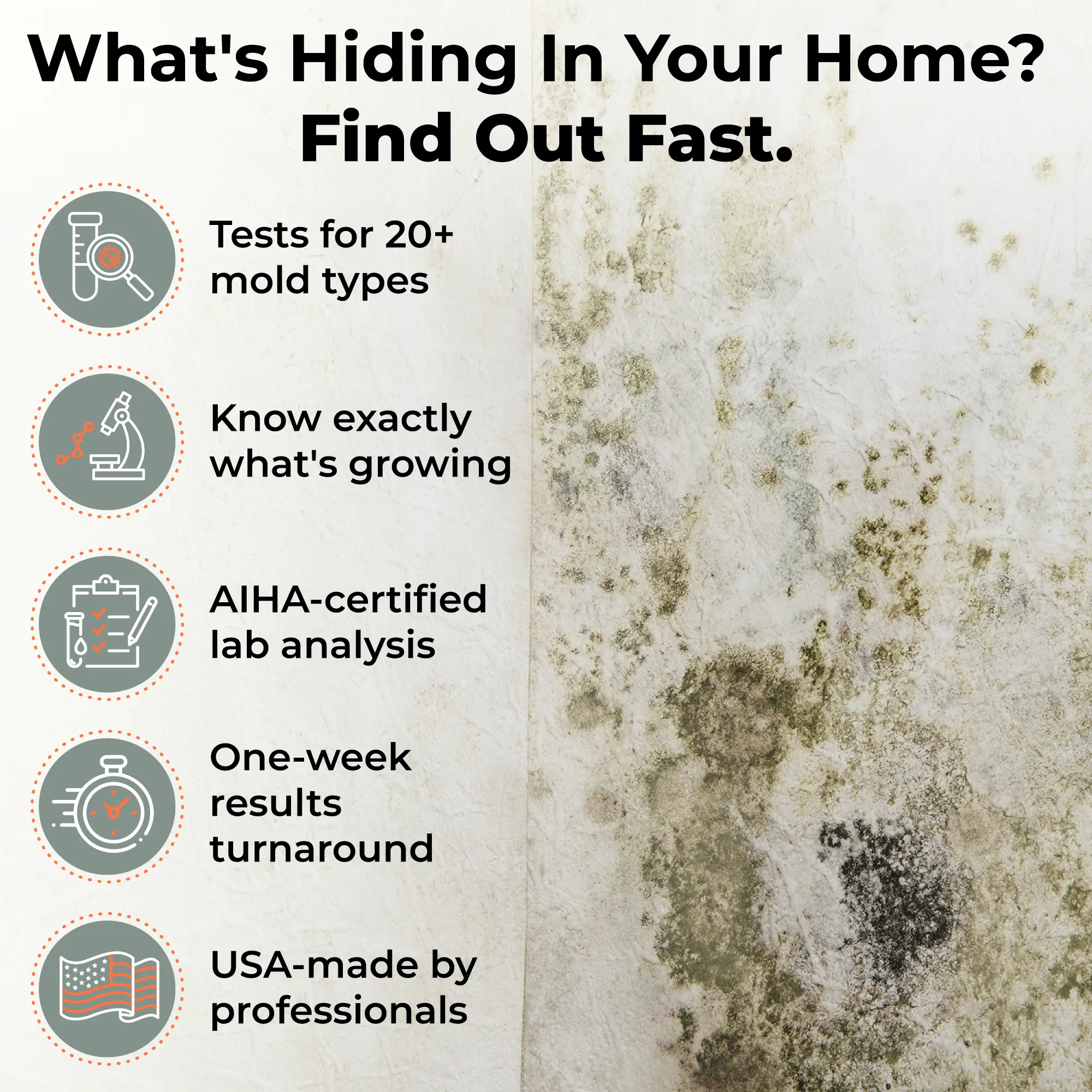 What's Hiding In Your Home?
Find Out Fast.

Tests for 20+ mold types

Know exactly what's growing

AIHA-certified lab analysis

One-week results turnaround

USA-made by professionals